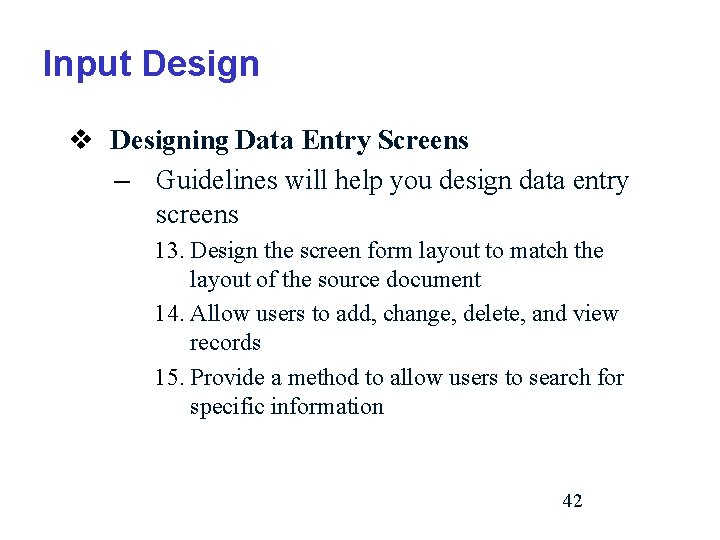 Input Design

❖ Designing Data Entry Screens

– Guidelines will help you design data entry screens

13. Design the screen form layout to match the layout of the source document

14. Allow users to add, change, delete, and view records

15. Provide a method to allow users to search for specific information

42